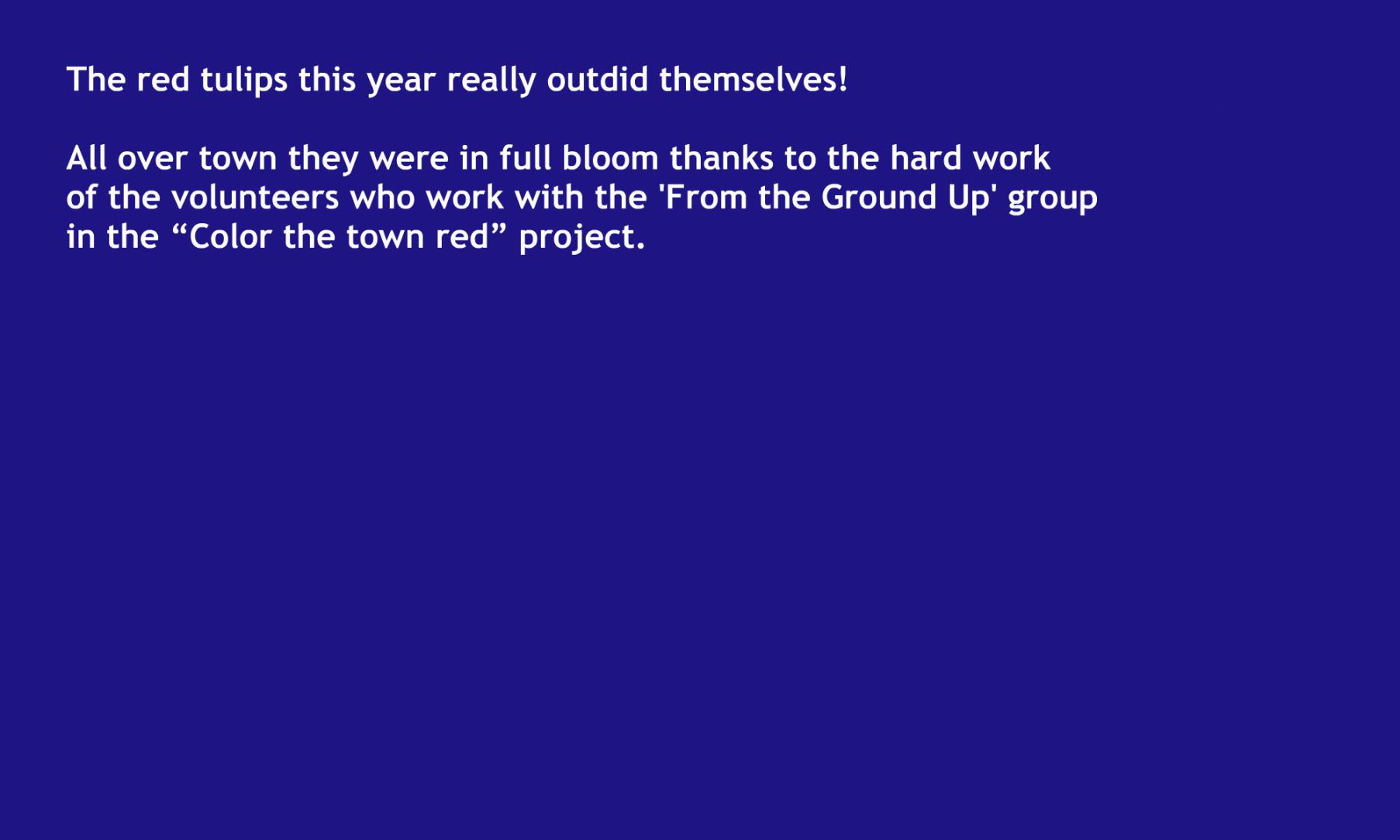 The red tulips this year really outdid themselves!

All over town they were in full bloom thanks to the hard work of the volunteers who work with the 'From the Ground Up' group in the “Color the town red” project.